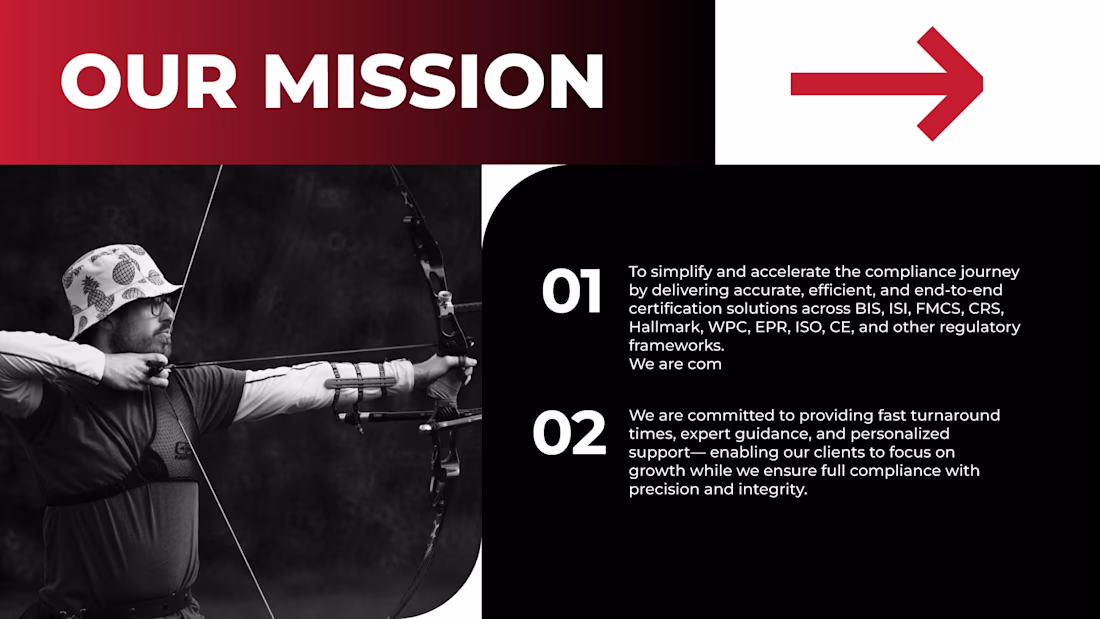 OUR MISSION

01

To simplify and accelerate the compliance journey by delivering accurate, efficient, and end-to-end certification solutions across BIS, ISI, FMCS, CRS, Hallmark, WPC, EPR, ISO, CE, and other regulatory frameworks.
We are com

02

We are committed to providing fast turnaround times, expert guidance, and personalized support— enabling our clients to focus on growth while we ensure full compliance with precision and integrity.